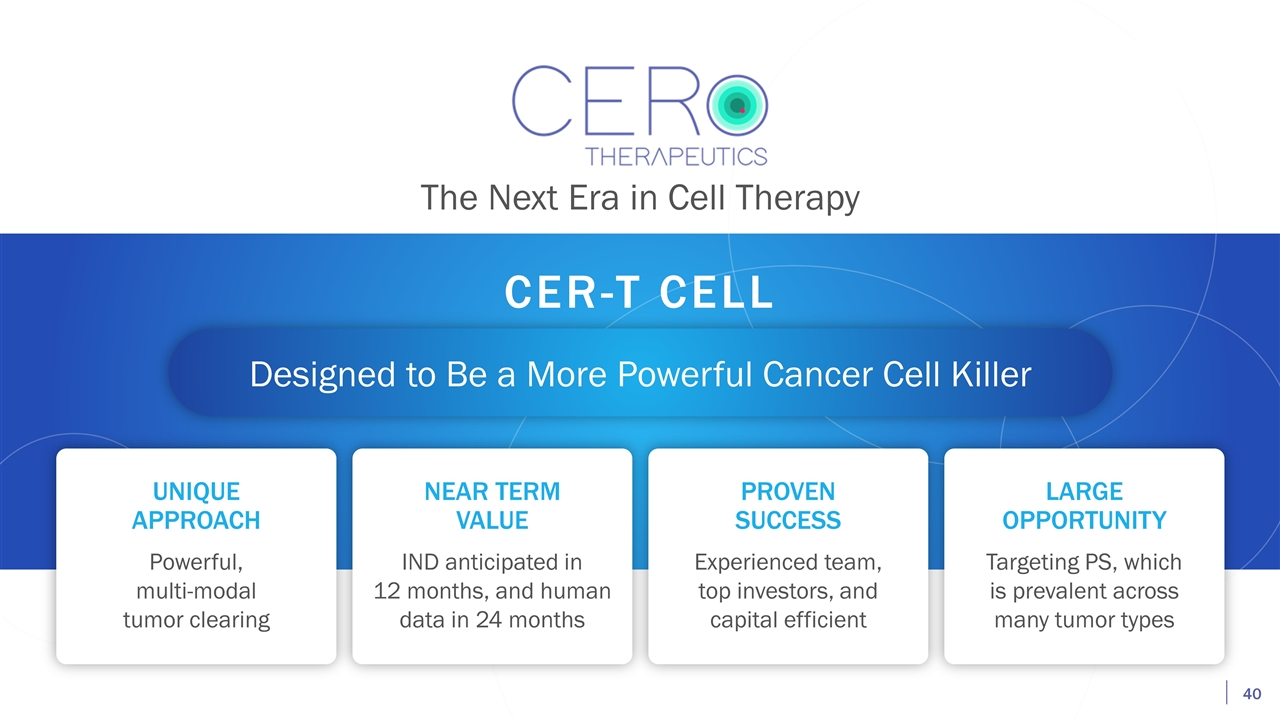 CERO
THERAPEUTICS

The Next Era in Cell Therapy

CER-T CELL

Designed to Be a More Powerful Cancer Cell Killer

UNIQUE APPROACH

Powerful, multi-modal tumor clearing

NEAR TERM VALUE

IND anticipated in 12 months, and human data in 24 months

PROVEN SUCCESS

Experienced team, top investors, and capital efficient

LARGE OPPORTUNITY

Targeting PS, which is prevalent across many tumor types

40